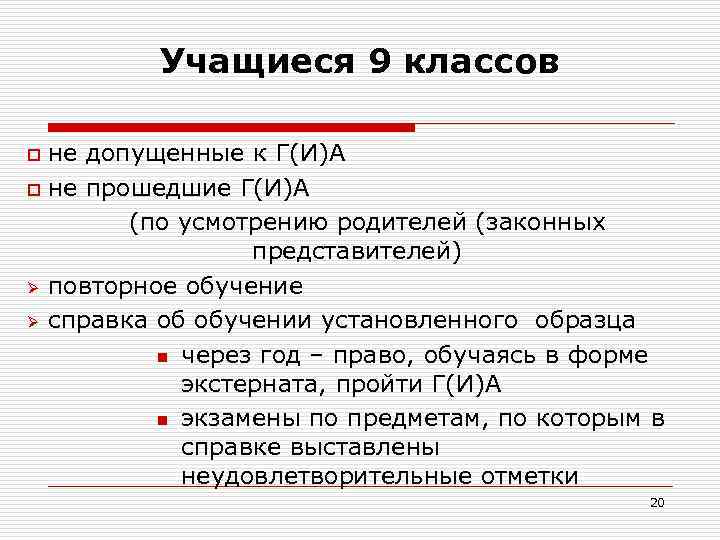 Учащиеся 9 классов

не допущенные к Г(И)А

не прошедшие Г(И)А

(по усмотрению родителей (законных представителей)

повторное обучение

справка об обучении установленного образца

через год – право, обучаясь в форме экстерната, пройти Г(И)А

экзамены по предметам, по которым в справке выставлены неудовлетворительные отметки

20